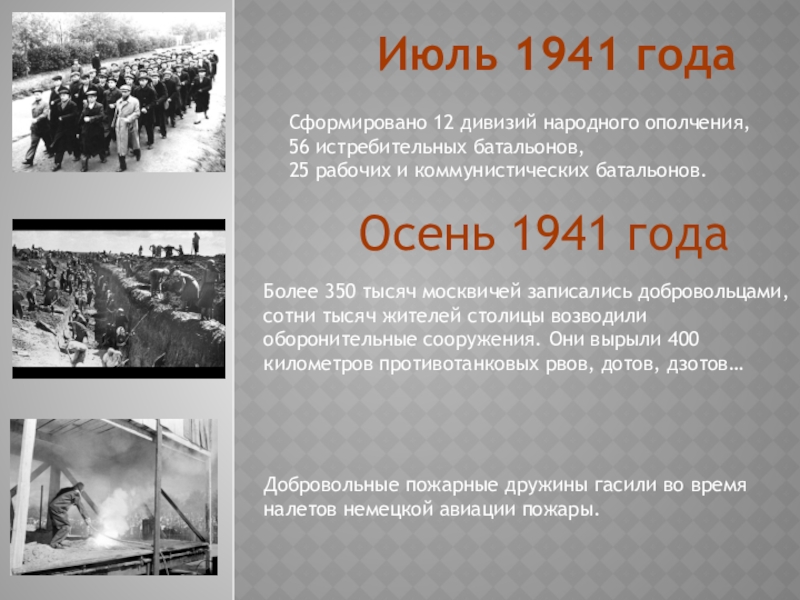 Июль 1941 года

Сформировано 12 дивизий народного ополчения,
56 истребительных батальонов,
25 рабочих и коммунистических батальонов.

Осень 1941 года

Более 350 тысяч москвичей записались добровольцами, сотни тысяч жителей столицы возводили оборонительные сооружения. Они вырыли 400 километров противотанковых рвов, дотов, дзотов…

Добровольные пожарные дружины гасили во время налетов немецкой авиации пожары.